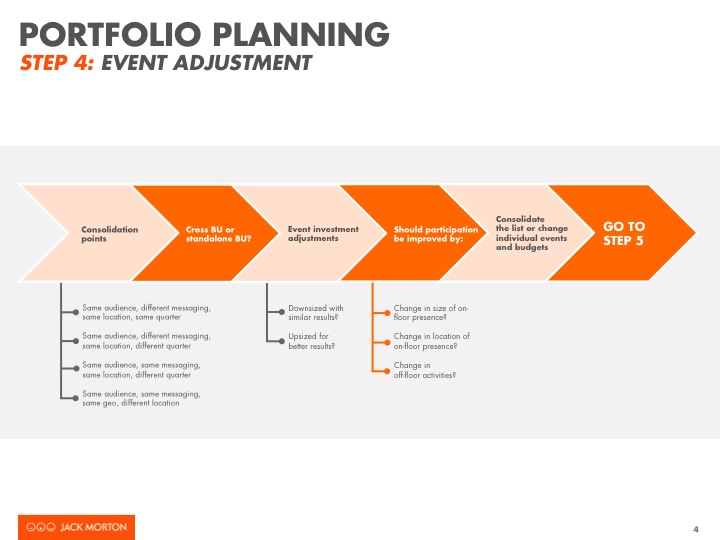 PORTFOLIO PLANNING
STEP 4: EVENT ADJUSTMENT

Consolidation points

Cross BU or standalone BU?

Event investment adjustments

Should participation be improved by:

Consolidate the list or change individual events and budgets

GO TO STEP 5

Same audience, different messaging, same location, same quarter

Same audience, different messaging, same location, different quarter

Same audience, same messaging, same location, different quarter

Same audience, same messaging, same geo, different location

Downsized with similar results?

Upsized for better results?

Change in size of on-floor presence?

Change in location of on-floor presence?

Change in off-floor activities?

JACK MORTON

4